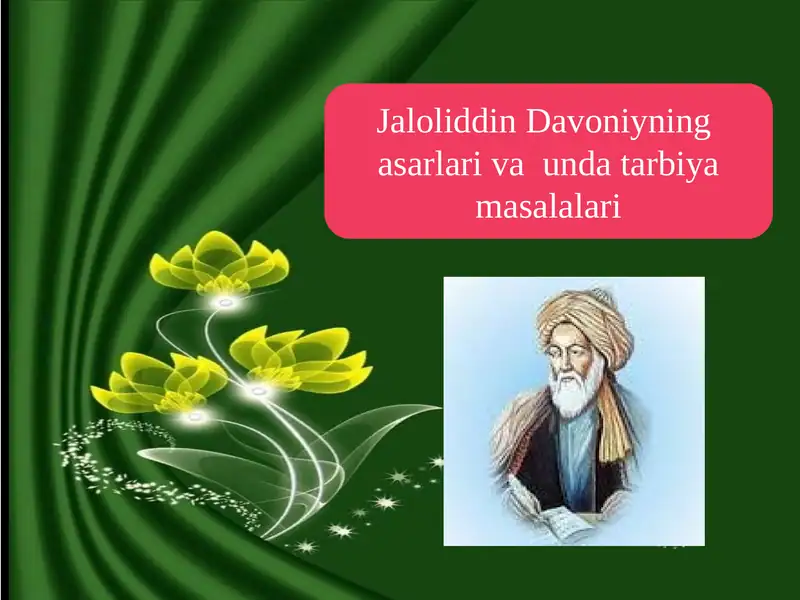 Jaloliddin Davoniyning asarlari va unda tarbiya masalalari